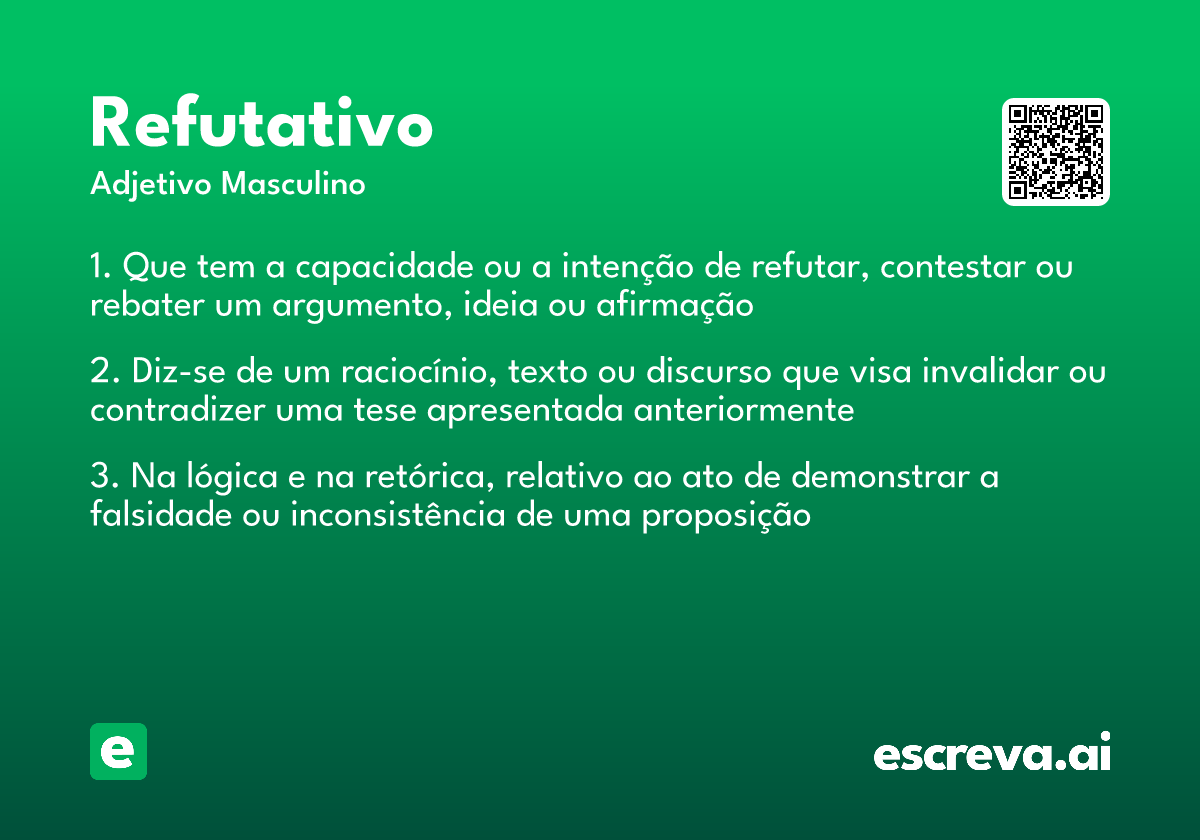 Refutativo
Adjetivo Masculino

1. Que tem a capacidade ou a intenção de refutar, contestar ou rebater um argumento, ideia ou afirmação

2. Diz-se de um raciocínio, texto ou discurso que visa invalidar ou contradizer uma tese apresentada anteriormente

3. Na lógica e na retórica, relativo ao ato de demonstrar a falsidade ou inconsistência de uma proposição

e

escreva.ai